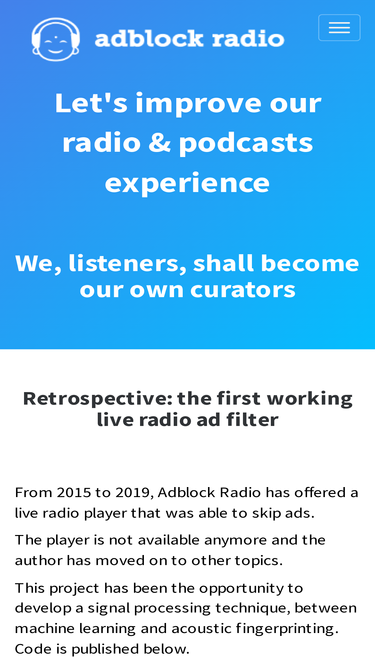 adblock radio

Let's improve our radio & podcasts experience

We, listeners, shall become our own curators

Retrospective: the first working live radio ad filter

From 2015 to 2019, Adblock Radio has offered a live radio player that was able to skip ads.

The player is not available anymore and the author has moved on to other topics.

This project has been the opportunity to develop a signal processing technique, between machine learning and acoustic fingerprinting. Code is published below.